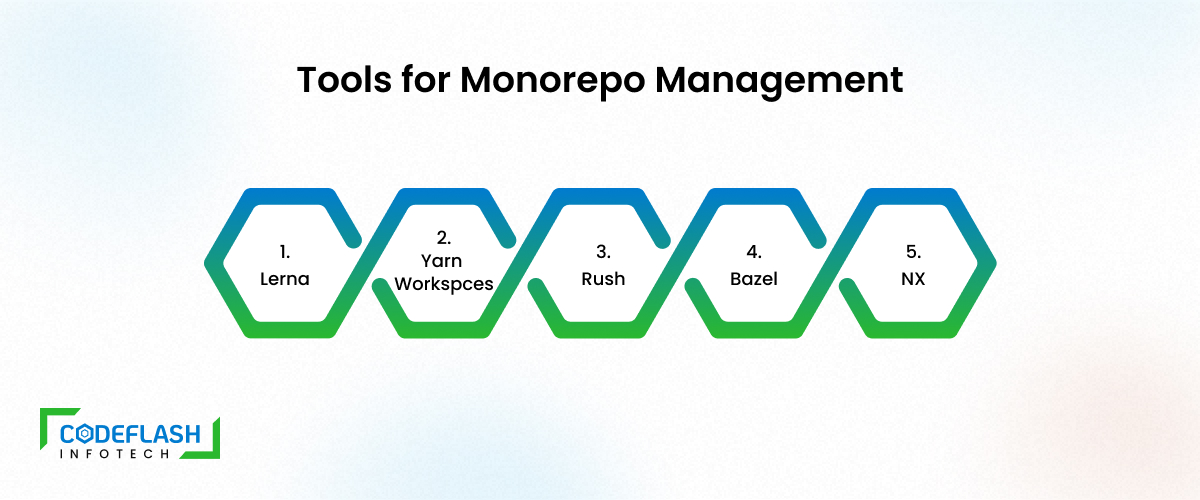 Tools for Monorepo Management

1.
Lerna

2.
Yarn
Workspces

3.
Rush

4.
Bazel

5.
NX

CODEFLASH
INFOTECH